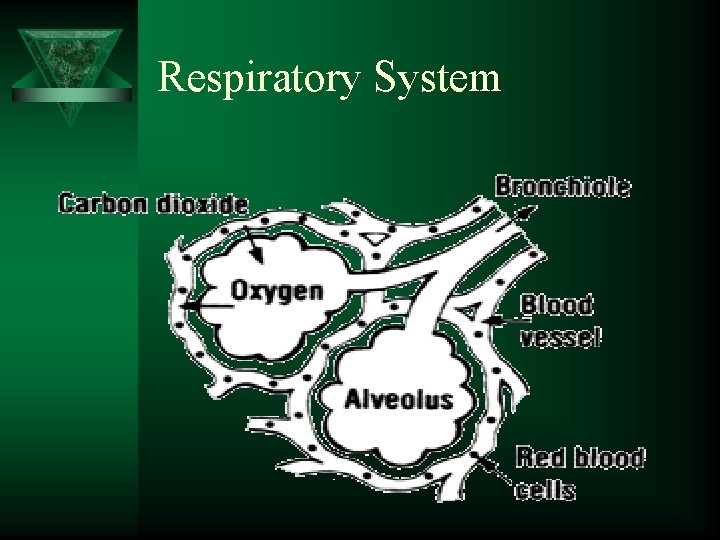 Respiratory System

Carbon dioxide
Bronchiole
Oxygen
Blood vessel
Alveolus
Red blood cells